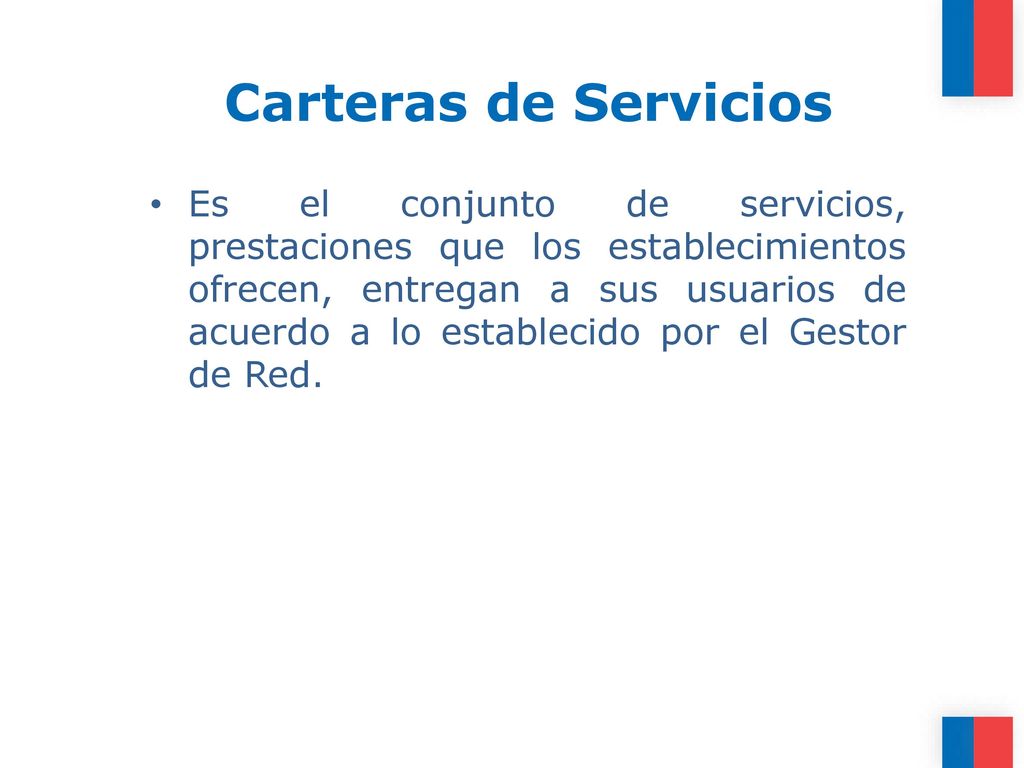 Carteras de Servicios

• Es el conjunto de servicios, prestaciones que los establecimientos ofrecen, entregan a sus usuarios de acuerdo a lo establecido por el Gestor de Red.